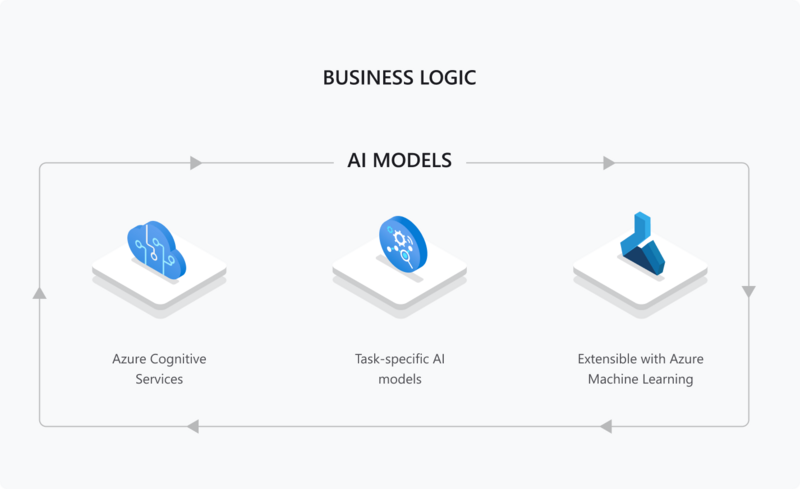 BUSINESS LOGIC

AI MODELS

Azure Cognitive Services

Task-specific AI models

Extensible with Azure Machine Learning